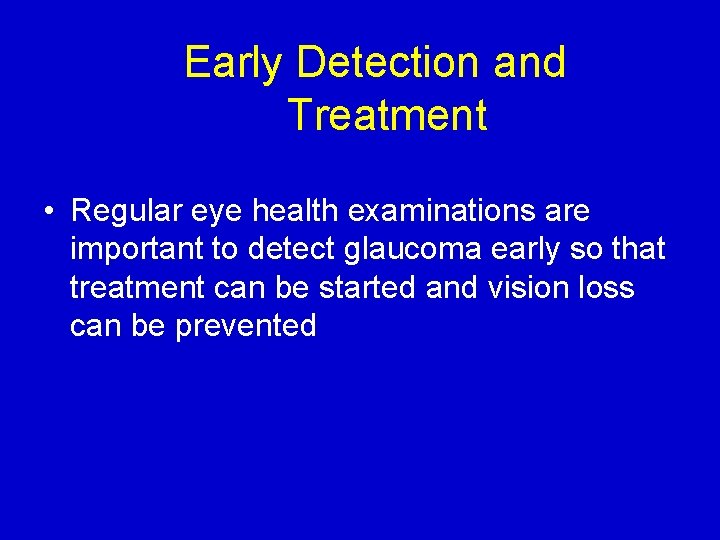 Early Detection and Treatment

• Regular eye health examinations are important to detect glaucoma early so that treatment can be started and vision loss can be prevented